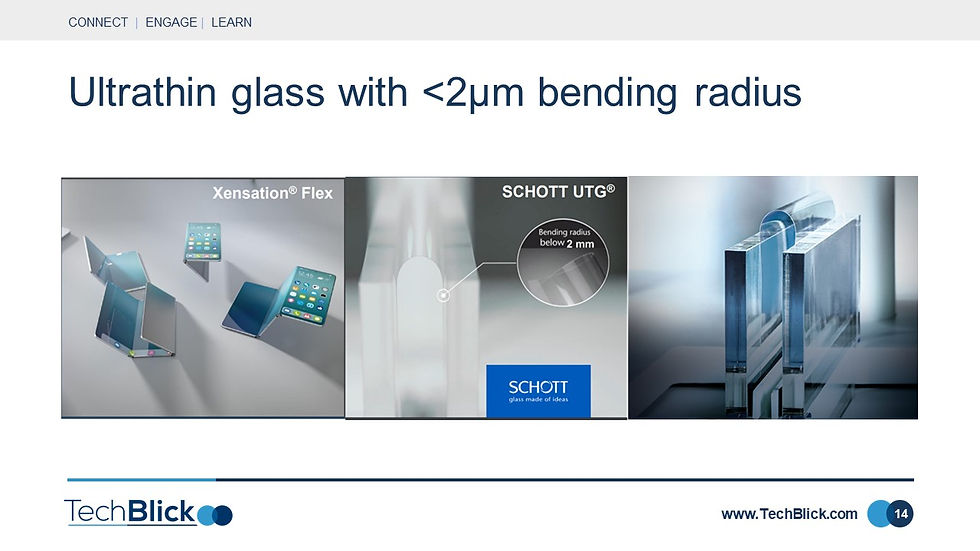 CONNECT | ENGAGE | LEARN

Ultrathin glass with <2µm bending radius

Xensation® Flex

SCHOTT UTG®

Bending radius below 2 mm

SCHOTT
glass made of ideas

TechBlick

www.TechBlick.com

14